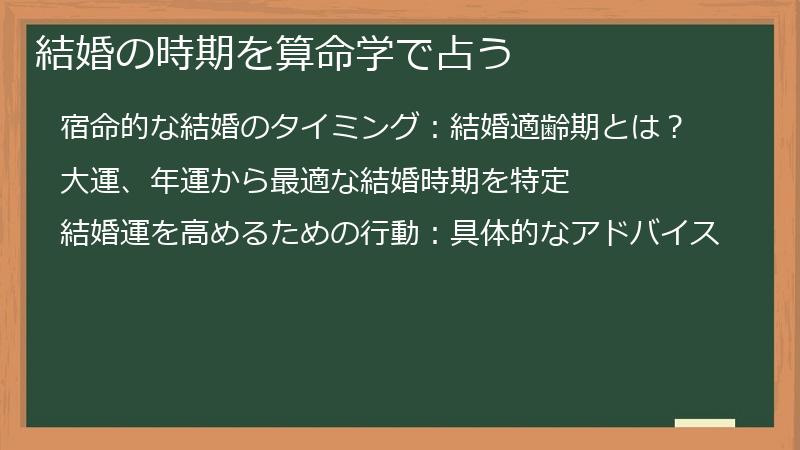 結婚の時期を算命学で占う

宿命的な結婚のタイミング：結婚適齢期とは？

大運、年運から最適な結婚時期を特定

結婚運を高めるための行動：具体的なアドバイス